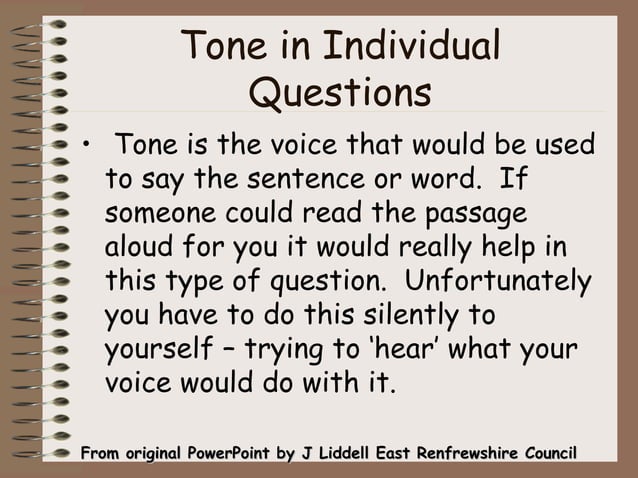 Tone in Individual Questions

• Tone is the voice that would be used to say the sentence or word. If someone could read the passage aloud for you it would really help in this type of question. Unfortunately you have to do this silently to yourself – trying to 'hear' what your voice would do with it.

From original PowerPoint by J Liddell East Renfrewshire Council